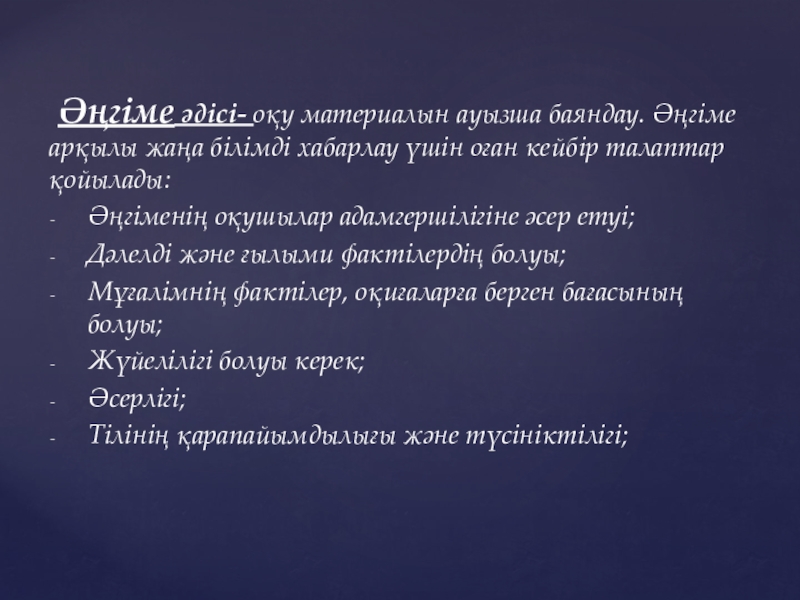 Әңгіме әдісі- оқу материалын ауызша баяндау. Әңгіме арқылы жаңа білімді хабарлау үшін оған кейбір талаптар қойылады:
- Әңгіменің оқушылар адамгершілігіне әсер етуі;
- Дәлелді және ғылыми фактілердің болуы;
- Мұғалімнің фактілер, оқиғаларға берген бағасының болуы;
- Жүйелілігі болуы керек;
- Әсерлігі;
- Тілінің қарапайымдылығы және түсініктілігі;